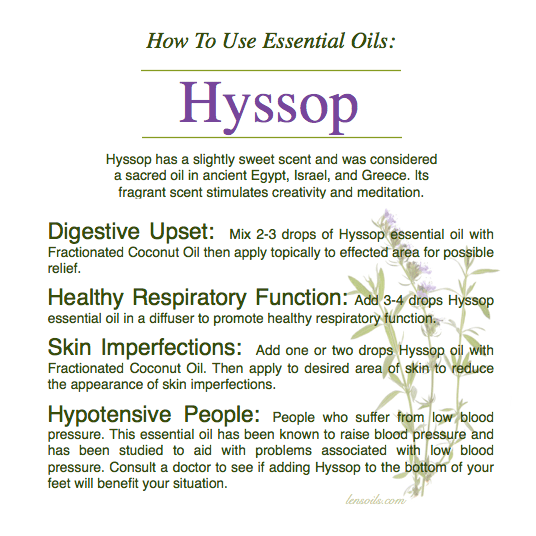 How To Use Essential Oils:

Hyssop

Hyssop has a slightly sweet scent and was considered a sacred oil in ancient Egypt, Israel, and Greece. Its fragrant scent stimulates creativity and meditation.

Digestive Upset: Mix 2-3 drops of Hyssop essential oil with Fractionated Coconut Oil then apply topically to effected area for possible relief.

Healthy Respiratory Function: Add 3-4 drops Hyssop essential oil in a diffuser to promote healthy respiratory function.

Skin Imperfections: Add one or two drops Hyssop oil with Fractionated Coconut Oil. Then apply to desired area of skin to reduce the appearance of skin imperfections.

Hypotensive People: People who suffer from low blood pressure. This essential oil has been known to raise blood pressure and has been studied to aid with problems associated with low blood pressure. Consult a doctor to see if adding Hyssop to the bottom of your feet will benefit your situation.

lensoils.com